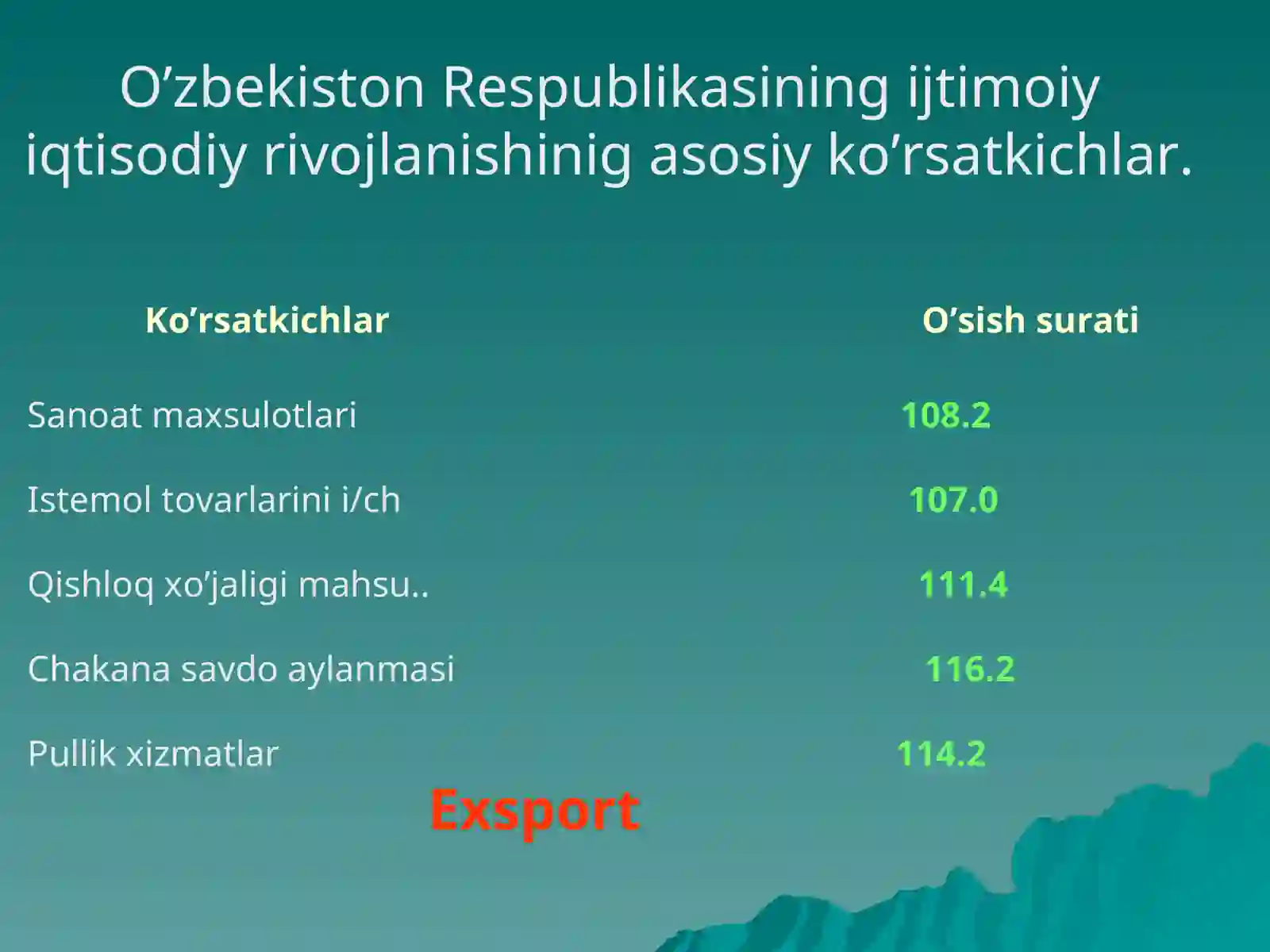 O’zbekiston Respublikasining ijtimoiy iqtisodiy rivojlanishinig asosiy ko’rsatkichlar.

| Ko’rsatkichlar | O’sish surati |
|---|---|
| Sanoat maxsulotlari | 108.2 |
| Istemol tovarlarini i/ch | 107.0 |
| Qishloq xo’jaligi mahsu.. | 111.4 |
| Chakana savdo aylanmasi | 116.2 |
| Pullik xizmatlar | 114.2 |

Exsport